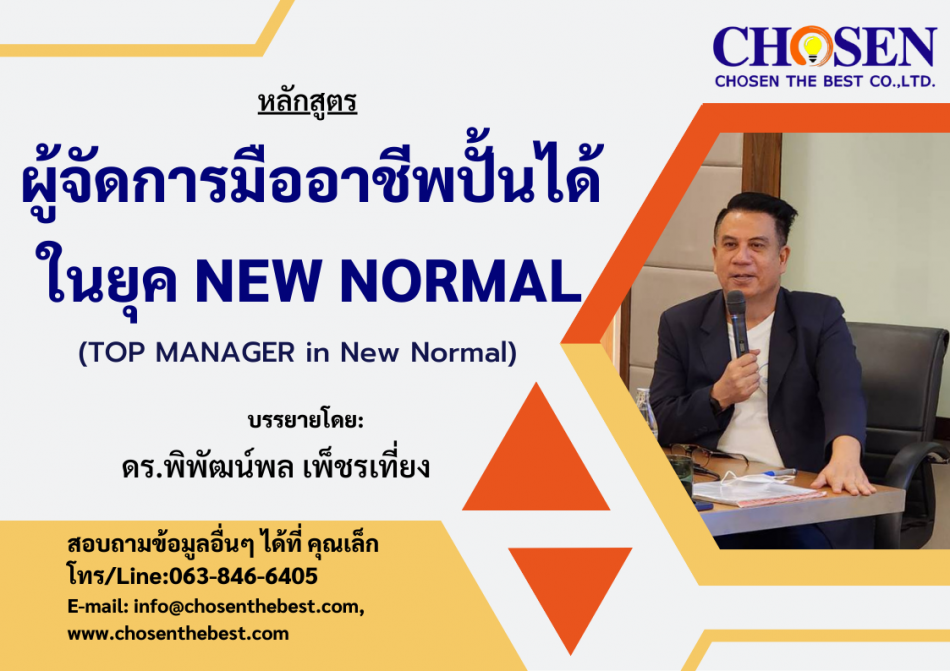 CHOSEN
CHOSEN THE BEST CO.,LTD.

หลักสูตร

ผู้จัดการมืออาชีพปั้นได้ ในยุค NEW NORMAL

(TOP MANAGER in New Normal)

บรรยายโดย:
ดร.พิพัฒน์พล เพ็ชรเที่ยง

สอบถามข้อมูลอื่นๆ ได้ที่ คุณเล็ก
โทร/Line:063-846-6405
E-mail: info@chosenthebest.com,
www.chosenthebest.com